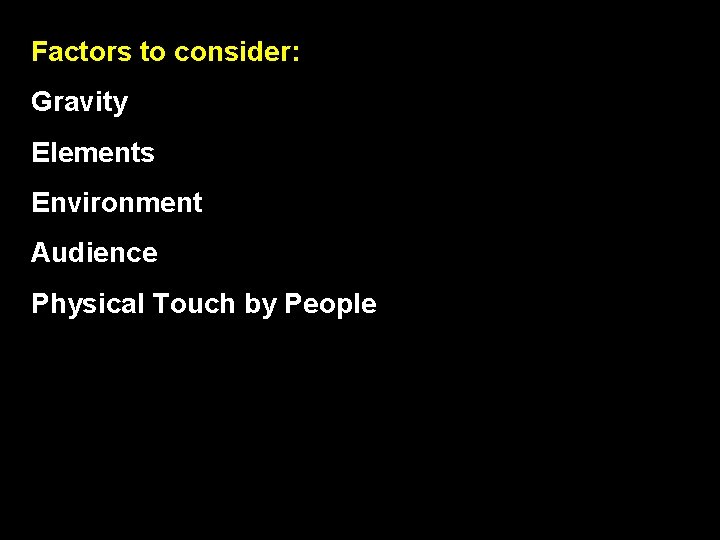 Factors to consider:

Gravity

Elements

Environment

Audience

Physical Touch by People